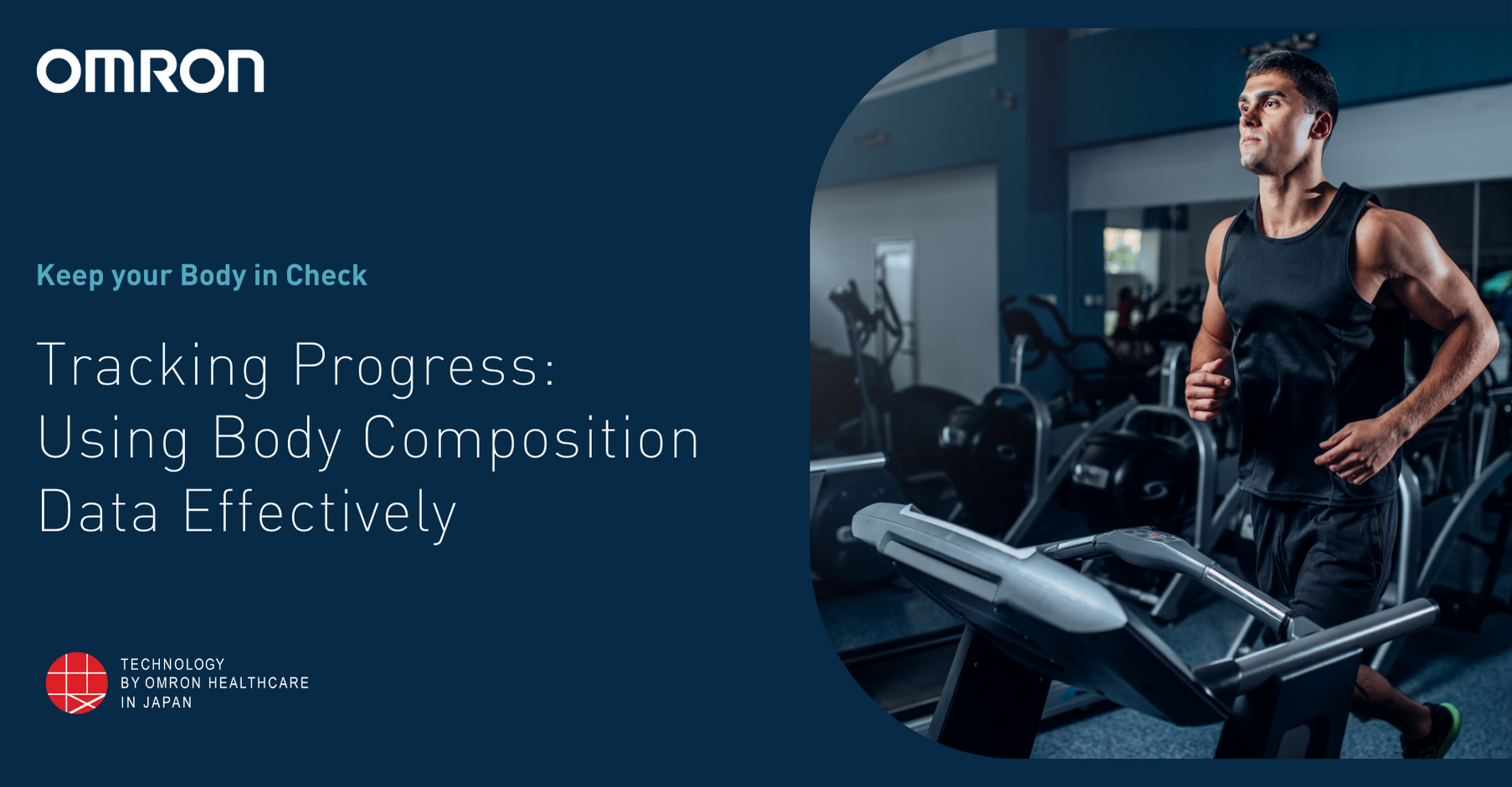 OMRON

Keep your Body in Check

Tracking Progress: Using Body Composition Data Effectively

TECHNOLOGY
BY OMRON HEALTHCARE
IN JAPAN